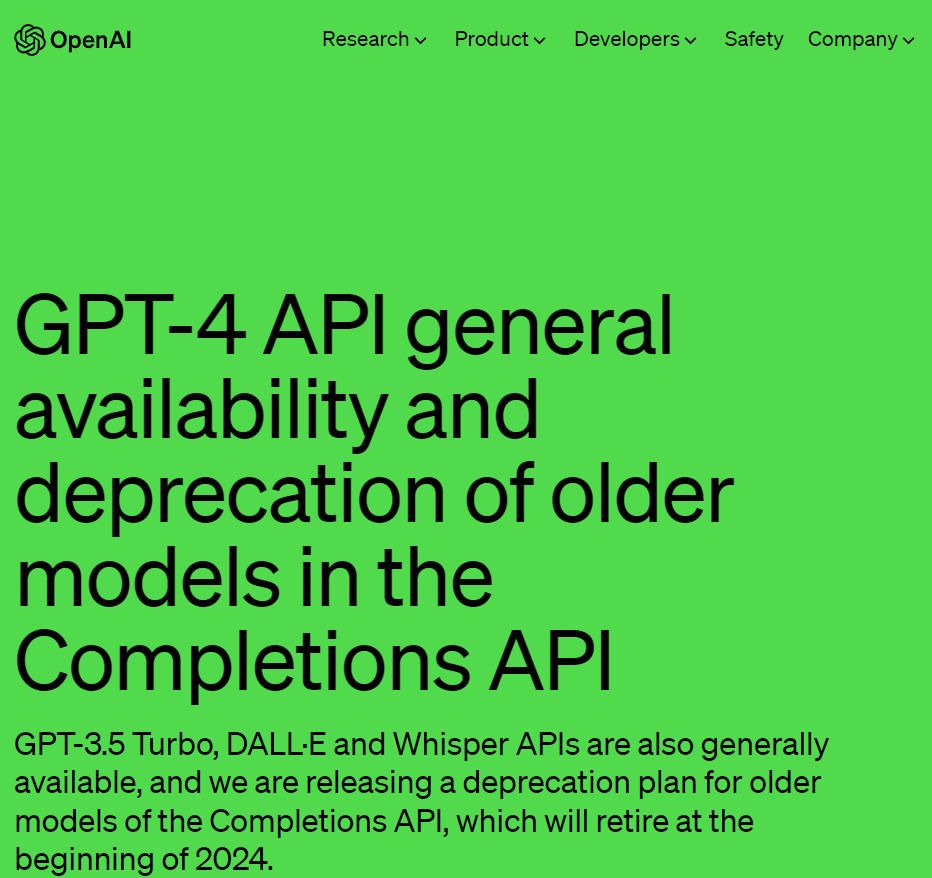 OpenAI

Research Product Developers Safety Company

GPT-4 API general availability and deprecation of older models in the Completions API

GPT-3.5 Turbo, DALL·E and Whisper APIs are also generally available, and we are releasing a deprecation plan for older models of the Completions API, which will retire at the beginning of 2024.